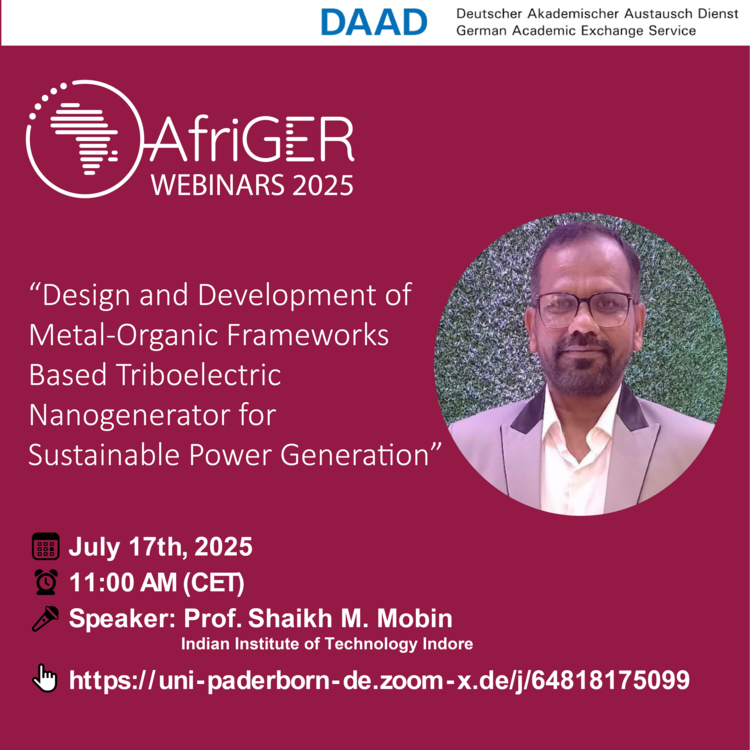 DAAD Deutscher Akademischer Austausch Dienst
German Academic Exchange Service

AfriGER
WEBINARS 2025

“Design and Development of Metal-Organic Frameworks Based Triboelectric Nanogenerator for Sustainable Power Generation”

July 17th, 2025
11:00 AM (CET)
Speaker: Prof. Shaikh M. Mobin
Indian Institute of Technology Indore
https://uni-paderborn-de.zoom-x.de/j/64818175099